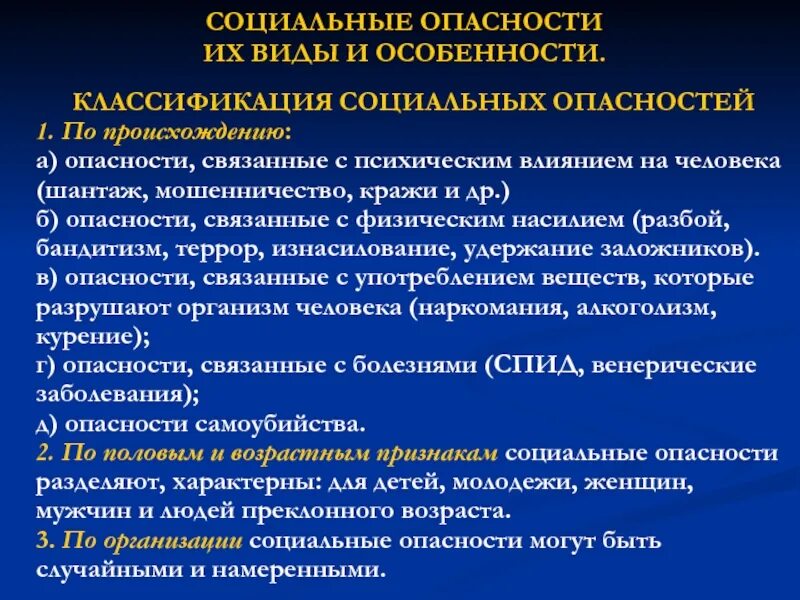 СОЦИАЛЬНЫЕ ОПАСНОСТИ
ИХ ВИДЫ И ОСОБЕННОСТИ.

КЛАССИФИКАЦИЯ СОЦИАЛЬНЫХ ОПАСНОСТЕЙ
1. По происхождению:
а) опасности, связанные с психическим влиянием на человека (шантаж, мошенничество, кражи и др.)
б) опасности, связанные с физическим насилием (разбой, бандитизм, террор, изнасилование, удержание заложников).
в) опасности, связанные с употреблением веществ, которые разрушают организм человека (наркомания, алкоголизм, курение);
г) опасности, связанные с болезнями (СПИД, венерические заболевания);
д) опасности самоубийства.
2. По половым и возрастным признакам социальные опасности разделяют, характерны: для детей, молодежи, женщин, мужчин и людей преклонного возраста.
3. По организации социальные опасности могут быть случайными и намеренными.